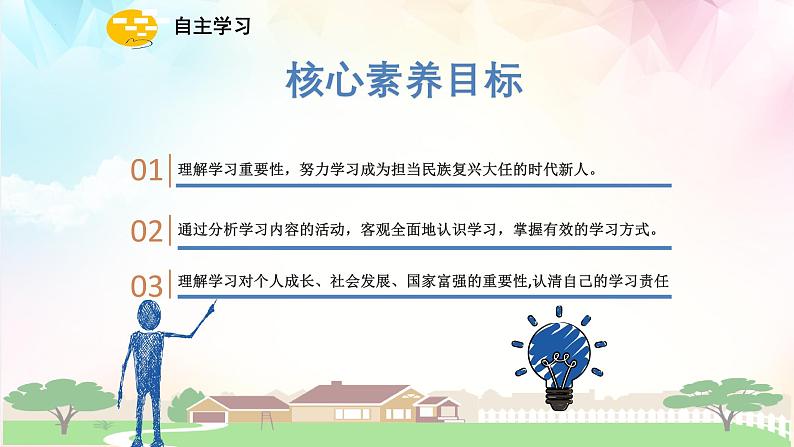 自主学习

核心素养目标

01 理解学习重要性，努力学习成为担当民族复兴大任的时代新人。

02 通过分析学习内容的活动，客观全面地认识学习，掌握有效的学习方式。

03 理解学习对个人成长、社会发展、国家富强的重要性,认清自己的学习责任